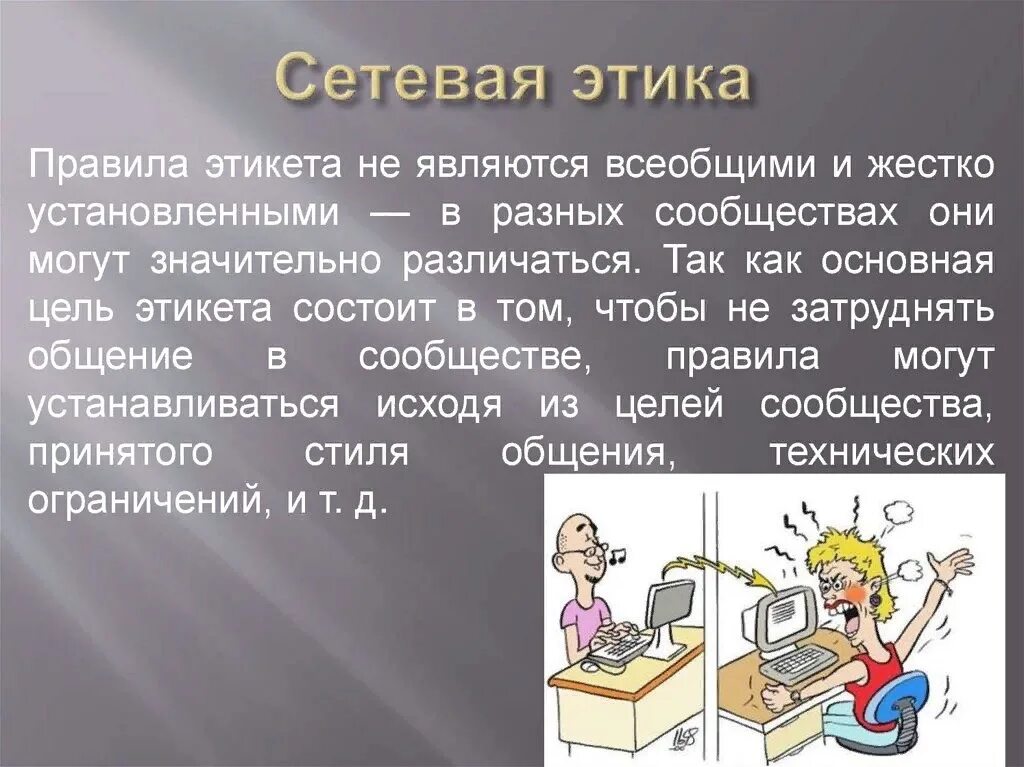 Сетевая этика

Правила этикета не являются всеобщими и жестко установленными — в разных сообществах они могут значительно различаться. Так как основная цель этикета состоит в том, чтобы не затруднять общение в сообществе, правила могут устанавливаться исходя из целей сообщества, принятого стиля общения, технических ограничений, и т. д.